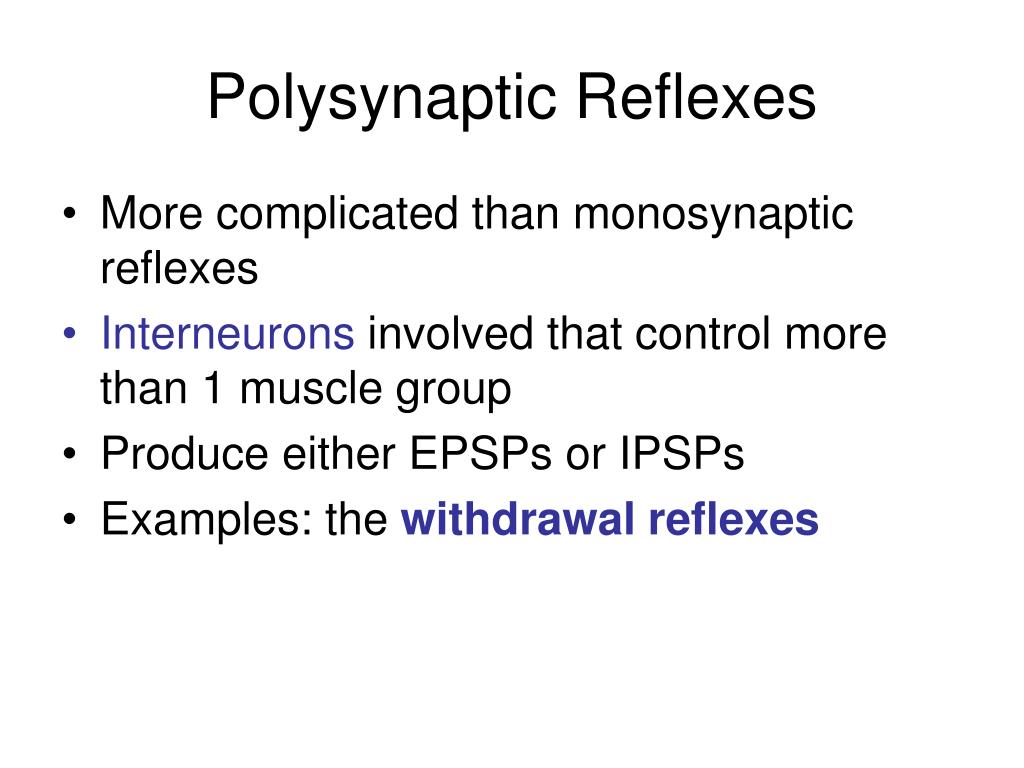 Polysynaptic Reflexes

• More complicated than monosynaptic reflexes
• Interneurons involved that control more than 1 muscle group
• Produce either EPSPs or IPSPs
• Examples: the withdrawal reflexes